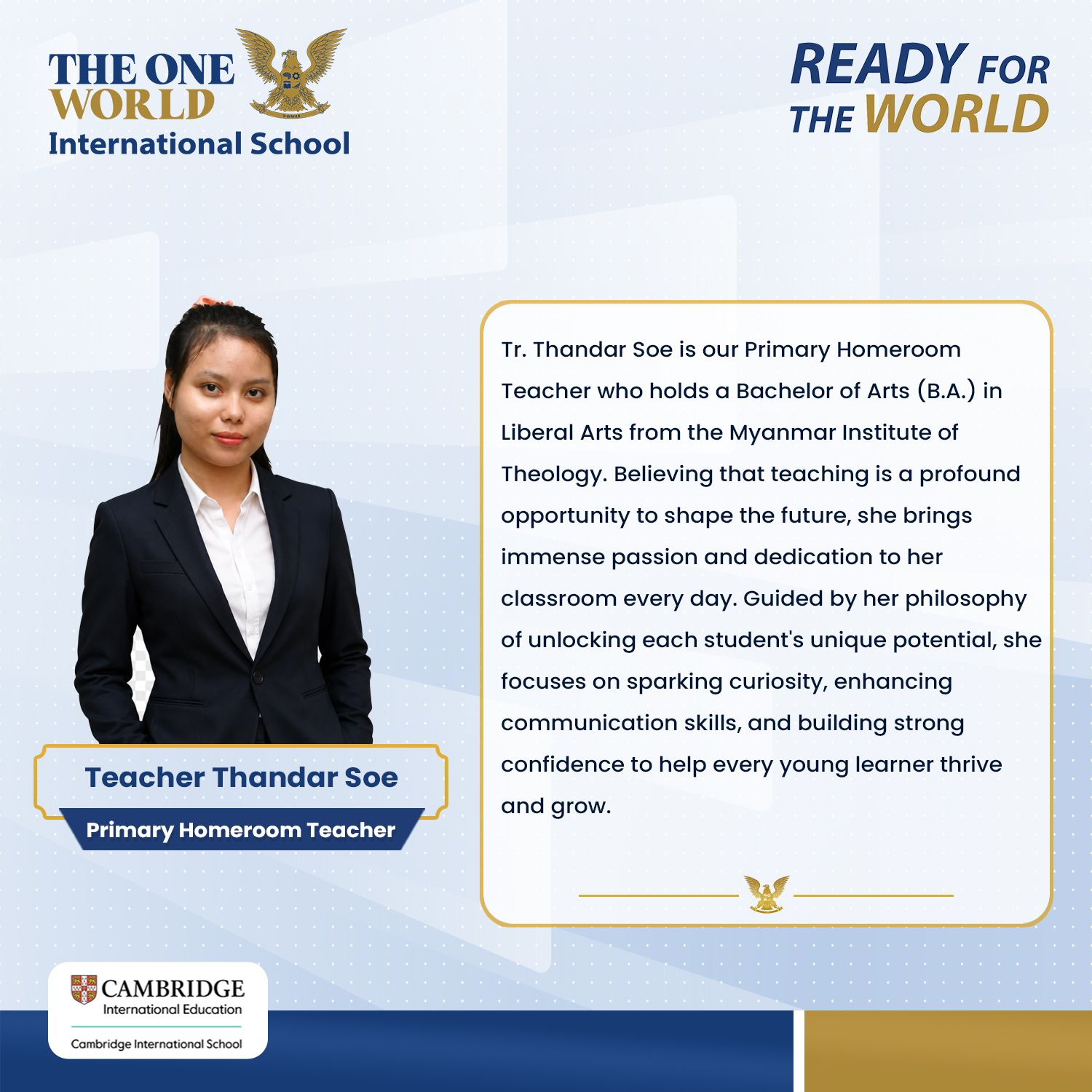 THE ONE WORLD International School

READY FOR THE WORLD

Tr. Thandar Soe is our Primary Homeroom Teacher who holds a Bachelor of Arts (B.A.) in Liberal Arts from the Myanmar Institute of Theology. Believing that teaching is a profound opportunity to shape the future, she brings immense passion and dedication to her classroom every day. Guided by her philosophy of unlocking each student's unique potential, she focuses on sparking curiosity, enhancing communication skills, and building strong confidence to help every young learner thrive and grow.

Teacher Thandar Soe

Primary Homeroom Teacher

CAMBRIDGE International Education

Cambridge International School